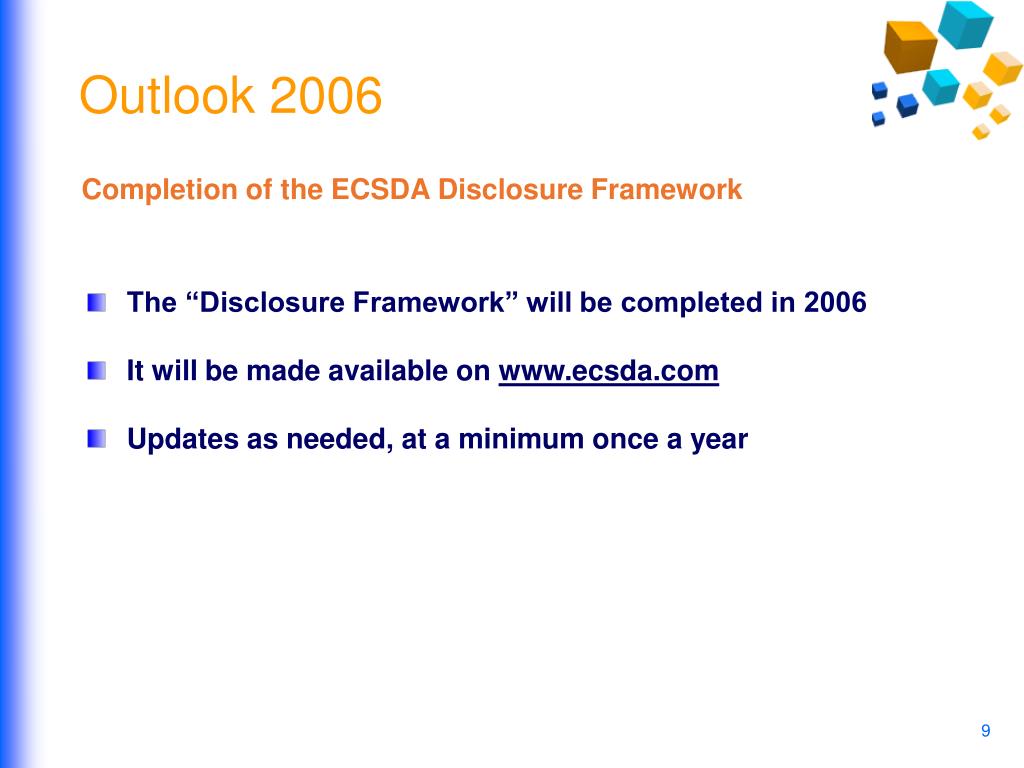 Outlook 2006

Completion of the ECSDA Disclosure Framework

The “Disclosure Framework” will be completed in 2006

It will be made available on www.ecsda.com

Updates as needed, at a minimum once a year

9